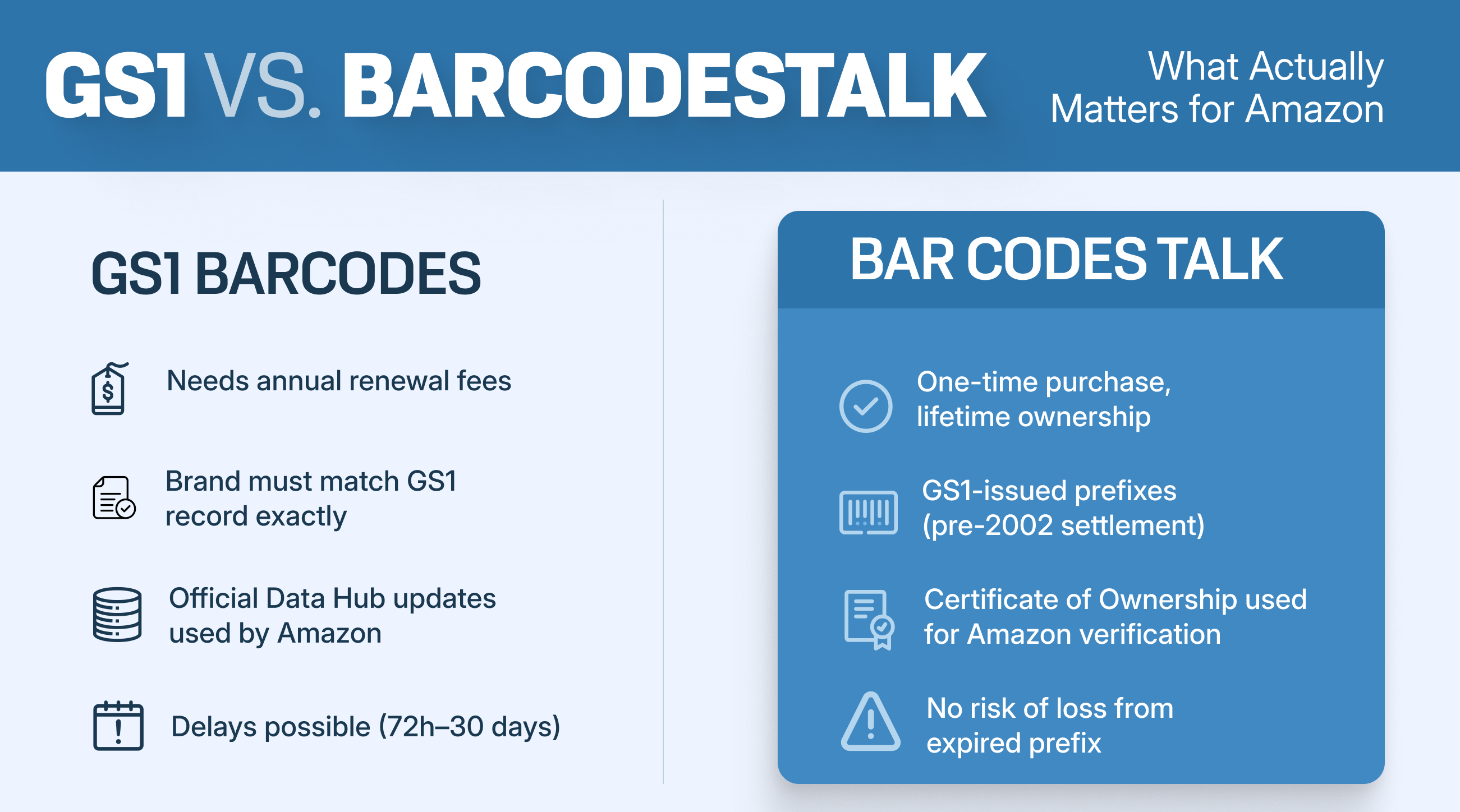 GS1 VS. BARCODESTALK

What Actually Matters for Amazon

GS1 BARCODES

Needs annual renewal fees

Brand must match GS1 record exactly

Official Data Hub updates used by Amazon

Delays possible (72h–30 days)

BAR CODES TALK

One-time purchase, lifetime ownership

GS1-issued prefixes (pre-2002 settlement)

Certificate of Ownership used for Amazon verification

No risk of loss from expired prefix